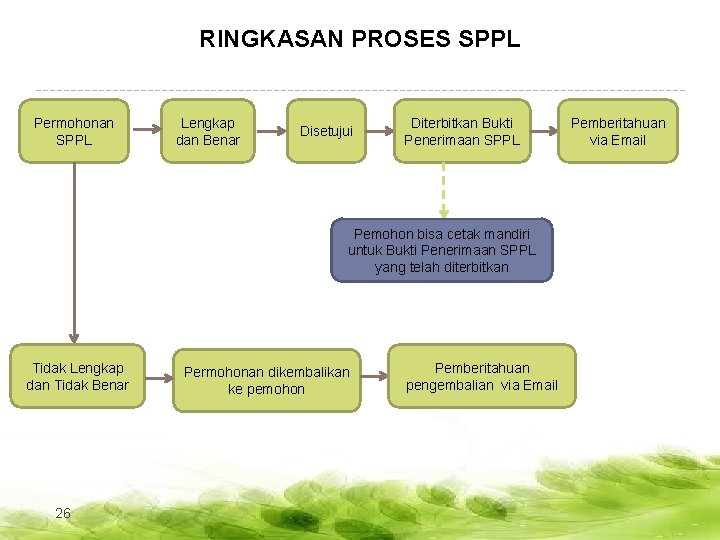 RINGKASAN PROSES SPPL

Permohonan SPPL

Lengkap dan Benar

Disetujui

Diterbitkan Bukti Penerimaan SPPL

Pemberitahuan via Email

Pemohon bisa cetak mandiri untuk Bukti Penerimaan SPPL yang telah diterbitkan

Tidak Lengkap dan Tidak Benar

Permohonan dikembalikan ke pemohon

Pemberitahuan pengembalian via Email

26